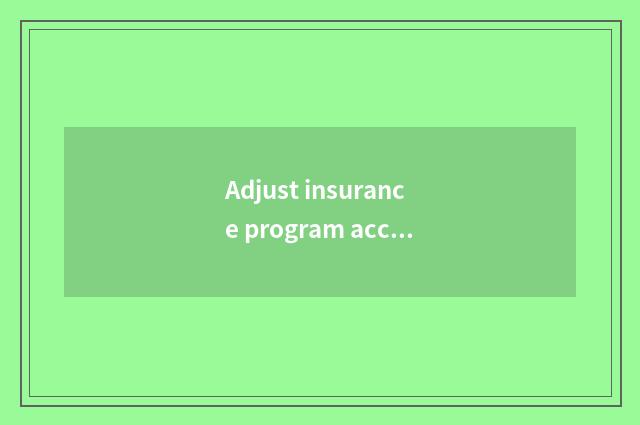 Adjust insurance program acc...